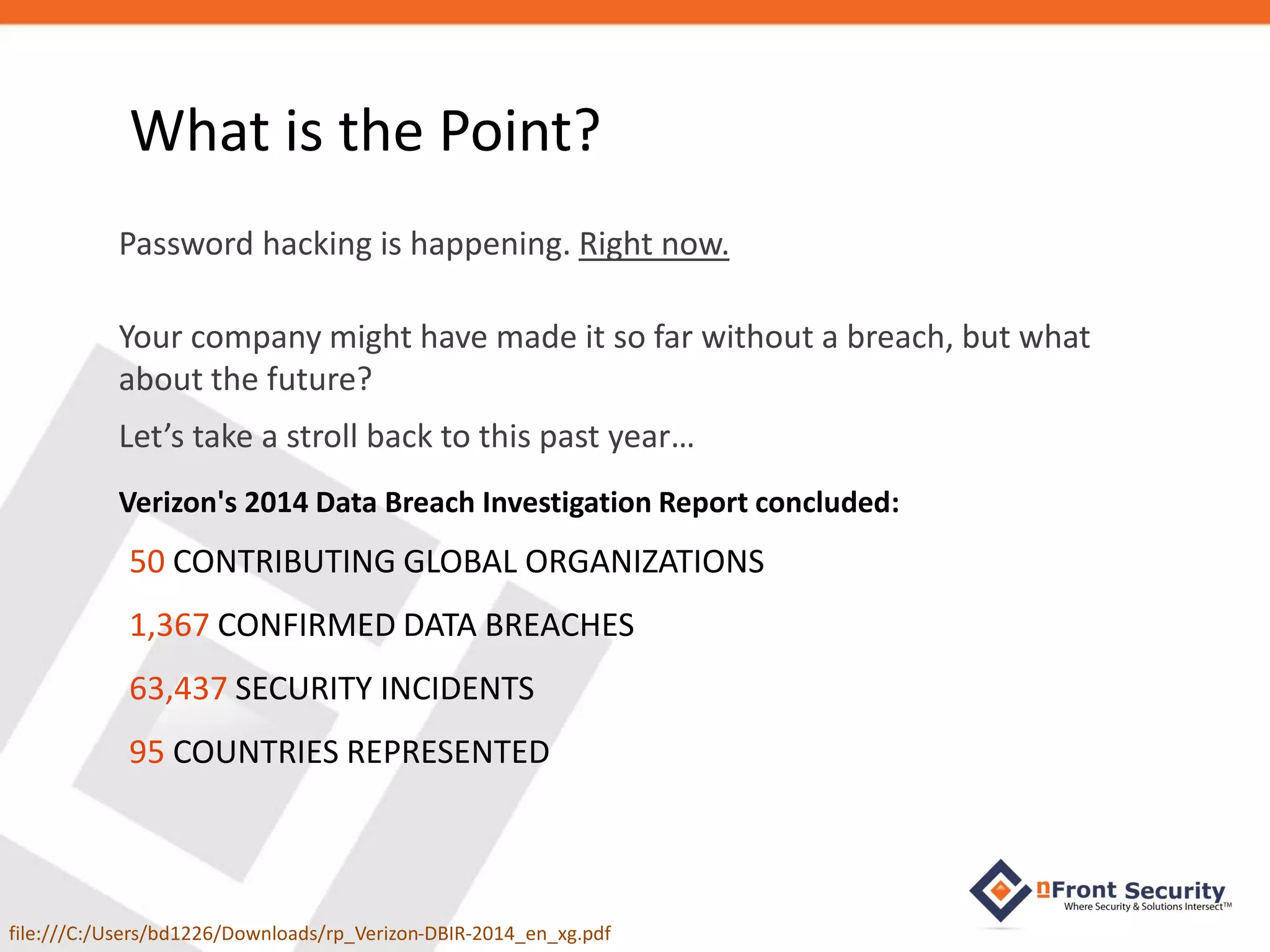 What is the Point?

Password hacking is happening. Right now.

Your company might have made it so far without a breach, but what about the future?

Let’s take a stroll back to this past year…

Verizon's 2014 Data Breach Investigation Report concluded:

50 CONTRIBUTING GLOBAL ORGANIZATIONS

1,367 CONFIRMED DATA BREACHES

63,437 SECURITY INCIDENTS

95 COUNTRIES REPRESENTED

nFront Security
Where Security & Solutions Intersect™

file:///C:/Users/bd1226/Downloads/rp_Verizon-DBIR-2014_en_xg.pdf